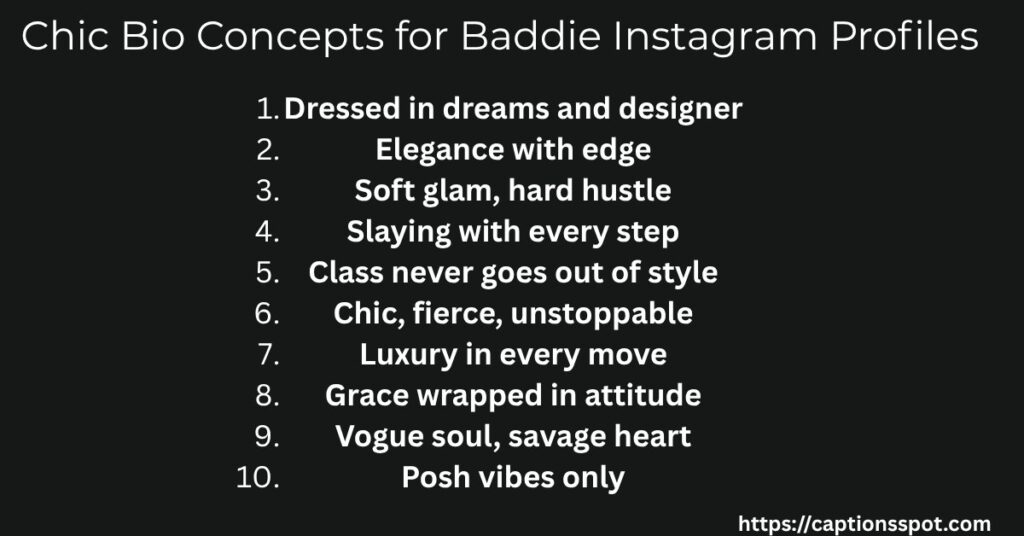 Chic Bio Concepts for Baddie Instagram Profiles

1. Dressed in dreams and designer
2. Elegance with edge
3. Soft glam, hard hustle
4. Slaying with every step
5. Class never goes out of style
6. Chic, fierce, unstoppable
7. Luxury in every move
8. Grace wrapped in attitude
9. Vogue soul, savage heart
10. Posh vibes only

https://captionsspot.com